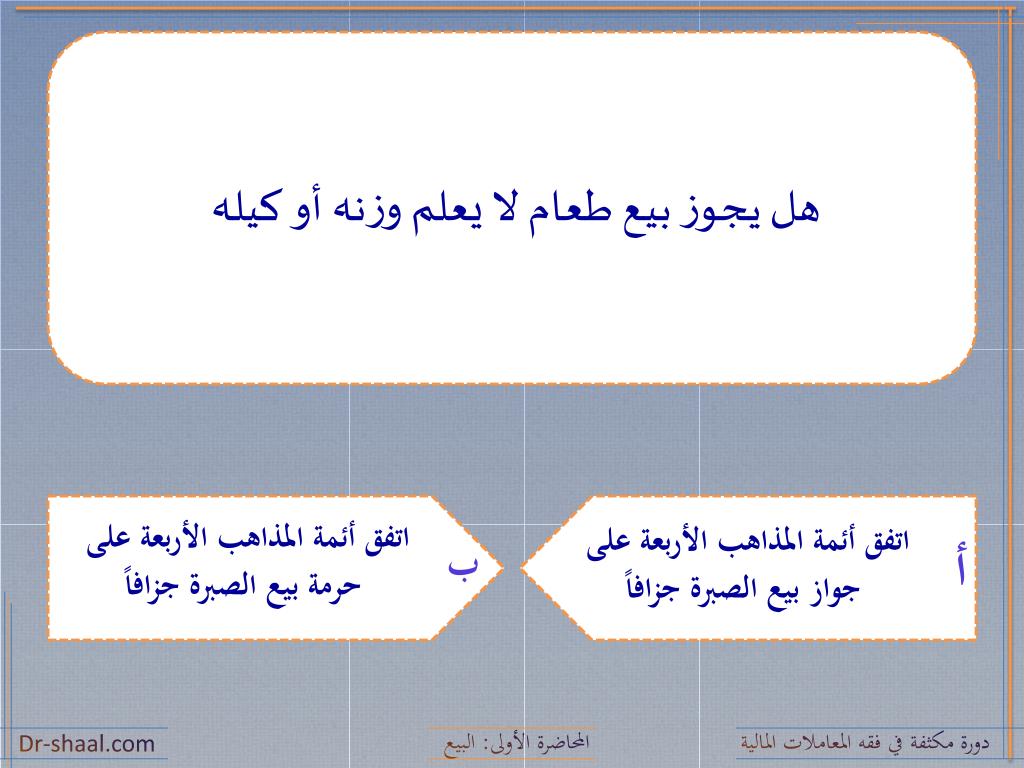 هل يجوز بيع طعام لا يعلم وزنه أو كيله

أ
اتفق أئمة المذاهب الأربعة على جواز بيع الصبرة جزافاً

ب
اتفق أئمة المذاهب الأربعة على حرمة بيع الصبرة جزافاً

دورة مكثفة في فقه المعاملات المالية

المحاضرة الأولى: البيع

Dr-shaal.com